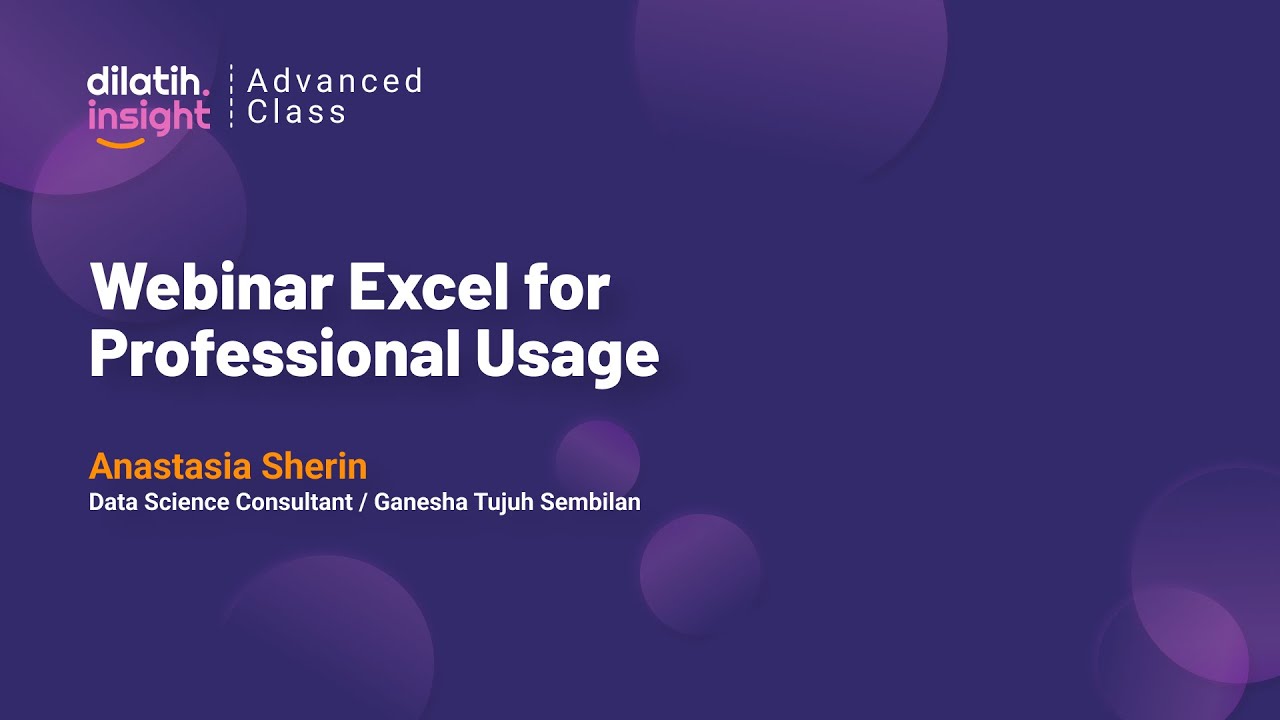 dilatih.
insight

Advanced
Class

Webinar Excel for Professional Usage

Anastasia Sherin
Data Science Consultant / Ganesha Tujuh Sembilan